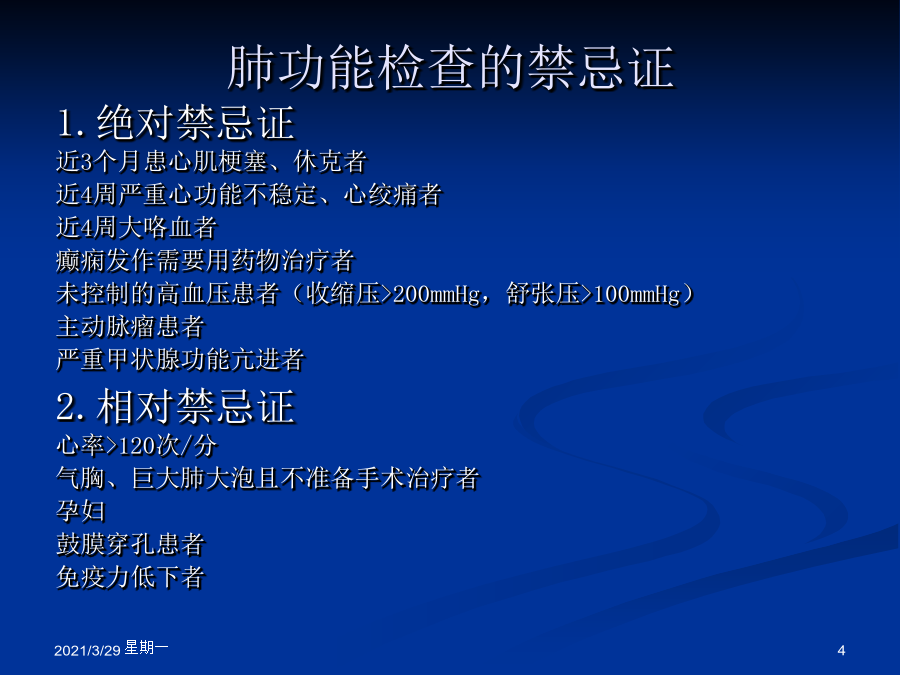 肺功能检查的禁忌证

1. 绝对禁忌证

近3个月患心肌梗塞、休克者

近4周严重心功能不稳定、心绞痛者

近4周大咯血者

癫痫发作需要用药物治疗者

未控制的高血压患者（收缩压>200mmHg，舒张压>100mmHg）

主动脉瘤患者

严重甲状腺功能亢进者

2. 相对禁忌证

心率>120次/分

气胸、巨大肺大泡且不准备手术治疗者

孕妇

鼓膜穿孔患者

免疫力低下者

2021/3/29 星期一

4